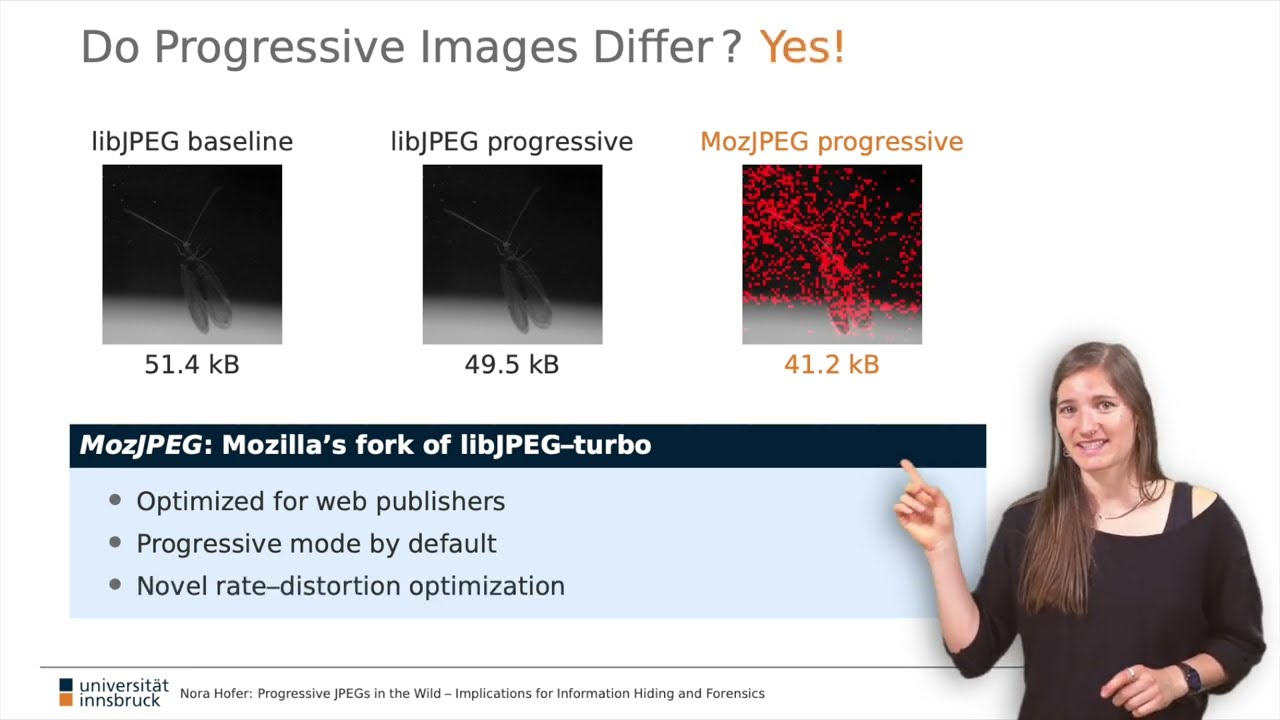 Do Progressive Images Differ? Yes!

libJPEG baseline

51.4 kB

libJPEG progressive

49.5 kB

MozJPEG progressive

41.2 kB

MozJPEG: Mozilla's fork of libJPEG–turbo

- Optimized for web publishers
- Progressive mode by default
- Novel rate–distortion optimization

universität innsbruck

Nora Hofer: Progressive JPEGs in the Wild – Implications for Information Hiding and Forensics